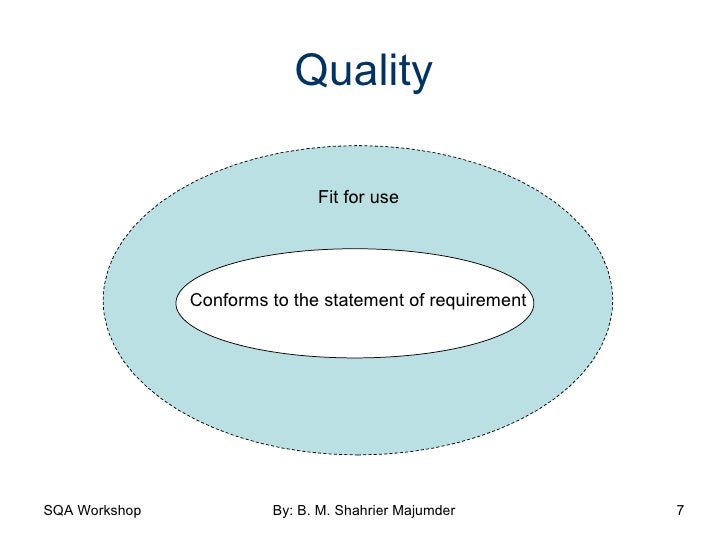 Quality

Fit for use

Conforms to the statement of requirement

SQA Workshop

By: B. M. Shahrier Majumder

7